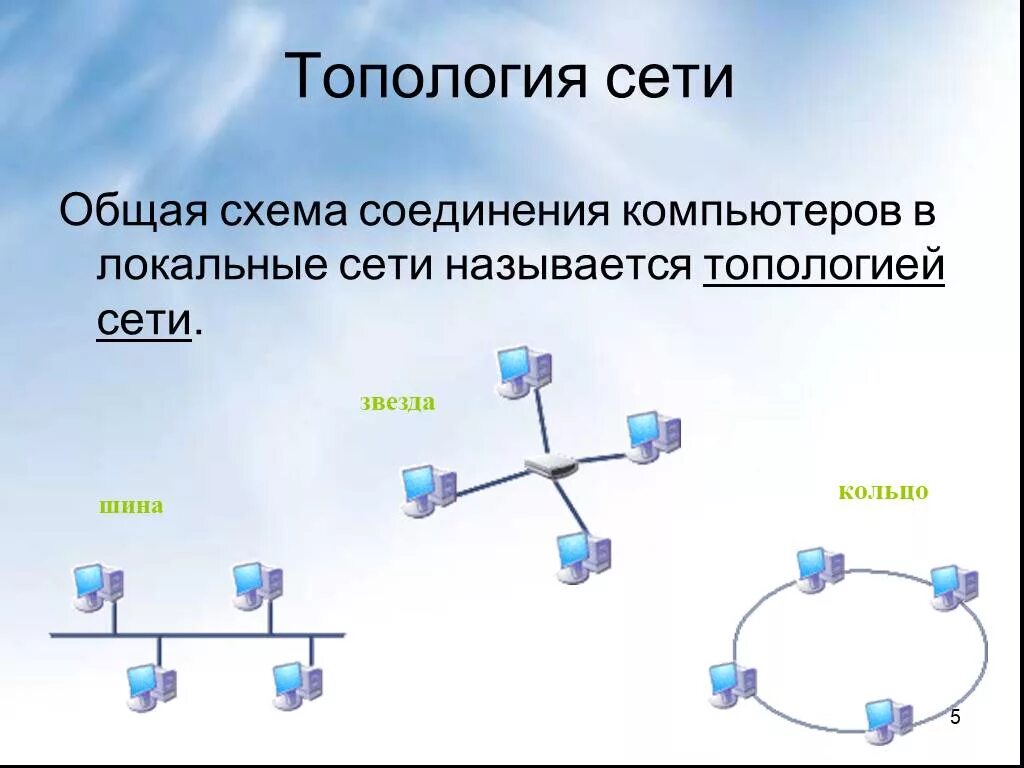 Топология сети

Общая схема соединения компьютеров в локальные сети называется топологией сети.

звезда

шина

кольцо

5